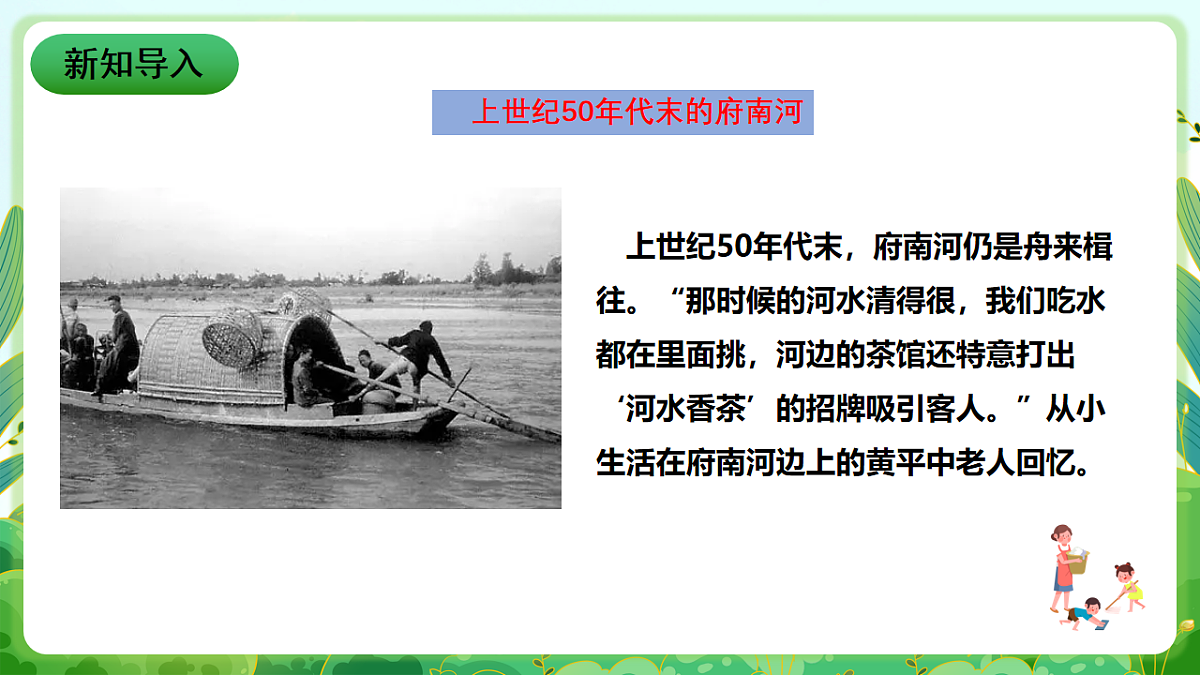 新知导入

上世纪50年代末的府南河

上世纪50年代末，府南河仍是舟来楫往。“那时候的河水清得很，我们吃水都在里面挑，河边的茶馆还特意打出‘河水香茶’的招牌吸引客人。”从小生活在府南河边上的黄平中老人回忆。